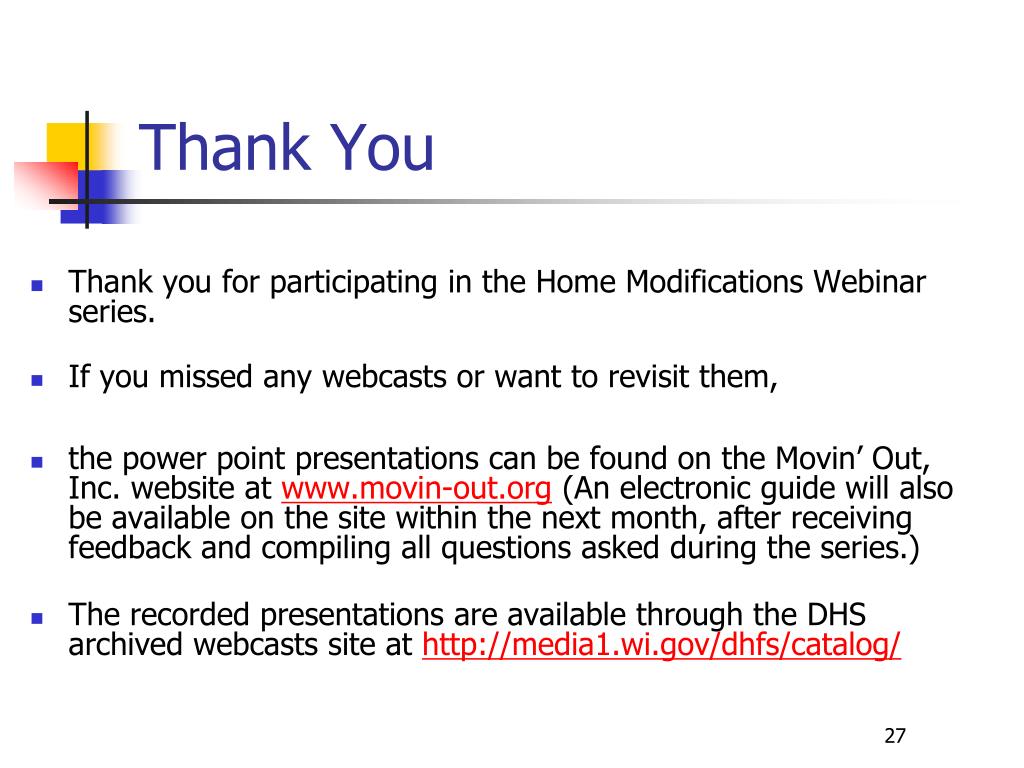 Thank You

- Thank you for participating in the Home Modifications Webinar series.
- If you missed any webcasts or want to revisit them,
- the power point presentations can be found on the Movin’ Out, Inc. website at www.movin-out.org (An electronic guide will also be available on the site within the next month, after receiving feedback and compiling all questions asked during the series.)
- The recorded presentations are available through the DHS archived webcasts site at http://media1.wi.gov/dhfs/catalog/

27